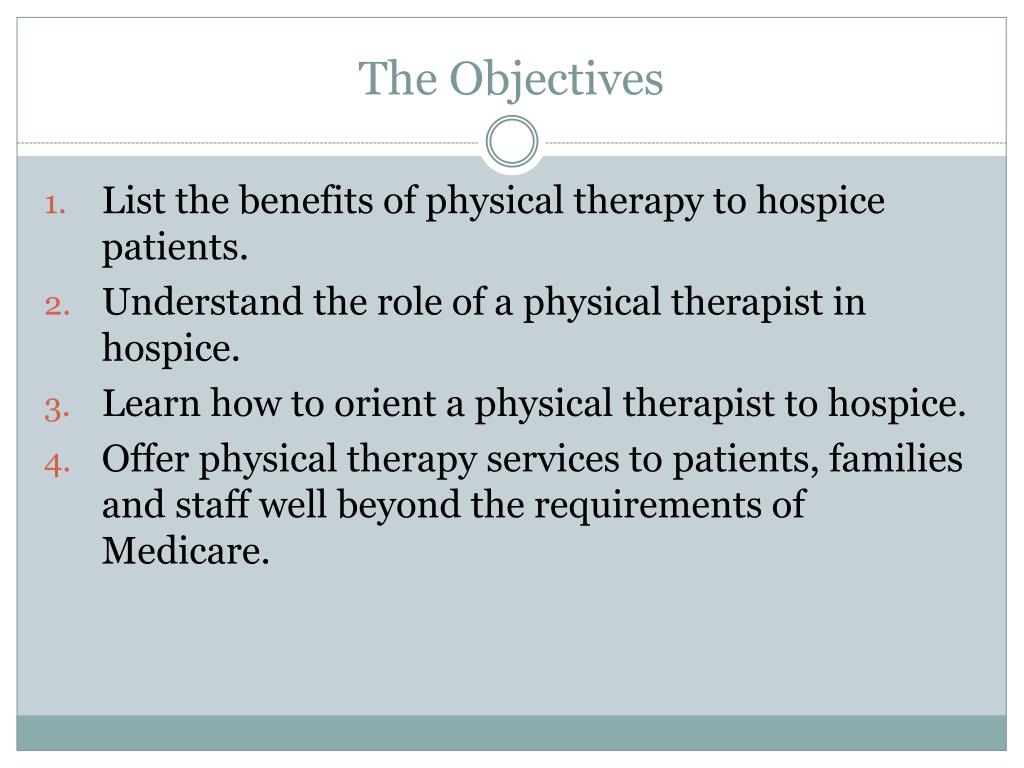 The Objectives

1. List the benefits of physical therapy to hospice patients.
2. Understand the role of a physical therapist in hospice.
3. Learn how to orient a physical therapist to hospice.
4. Offer physical therapy services to patients, families and staff well beyond the requirements of Medicare.